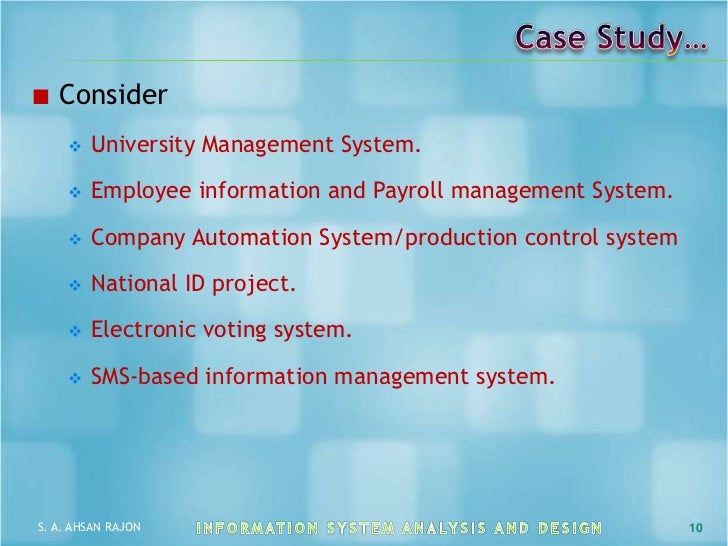 Case Study…

Consider

University Management System.

Employee information and Payroll management System.

Company Automation System/production control system

National ID project.

Electronic voting system.

SMS-based information management system.

S. A. AHSAN RAJON

INFORMATION SYSTEM ANALYSIS AND DESIGN

10